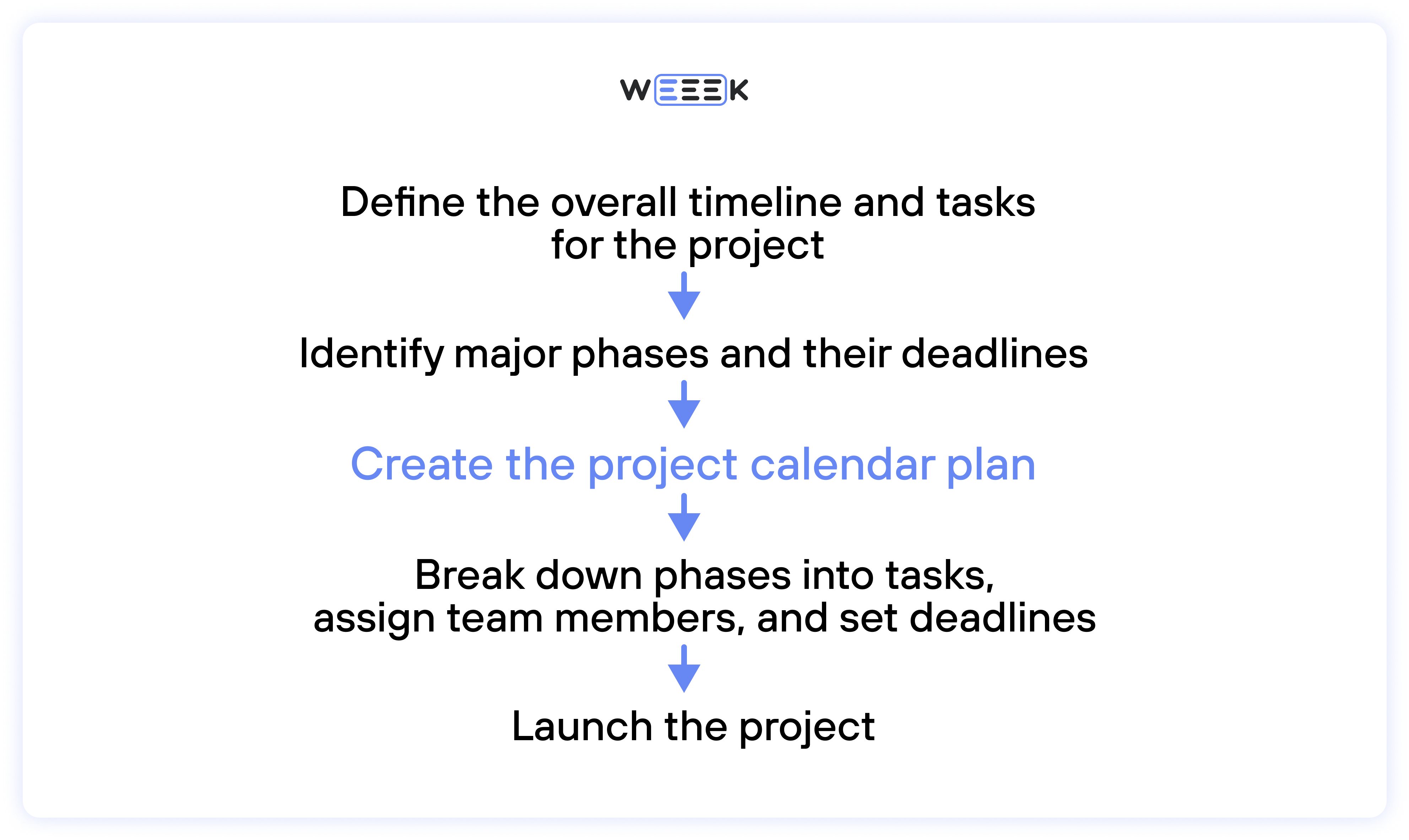 WEEEK

Define the overall timeline and tasks for the project

Identify major phases and their deadlines

Create the project calendar plan

Break down phases into tasks, assign team members, and set deadlines

Launch the project